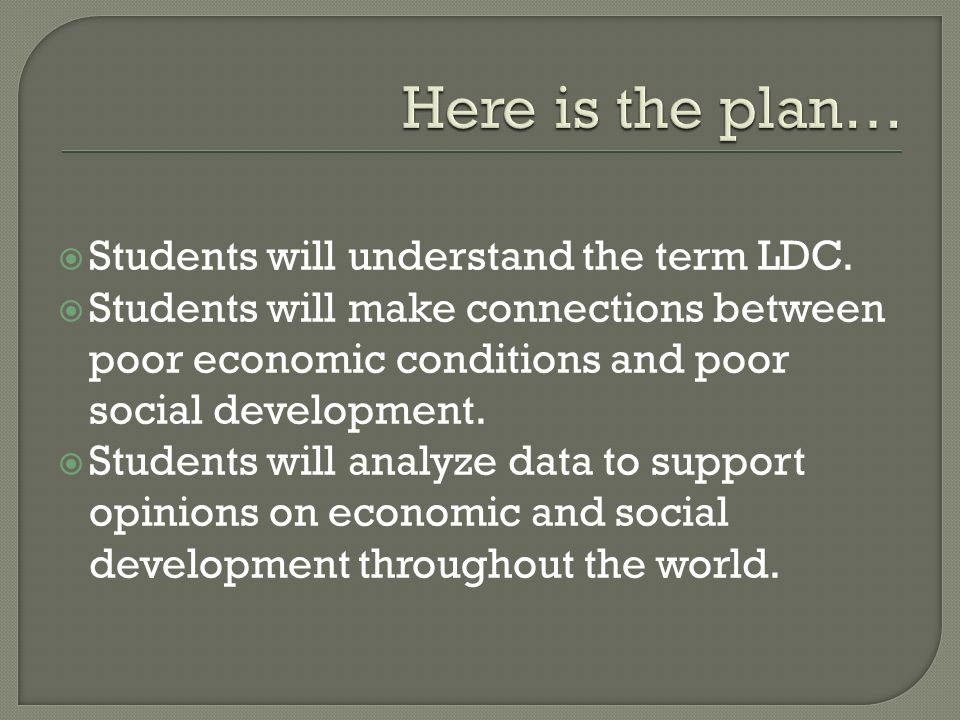 Here is the plan…

Students will understand the term LDC.

Students will make connections between poor economic conditions and poor social development.

Students will analyze data to support opinions on economic and social development throughout the world.